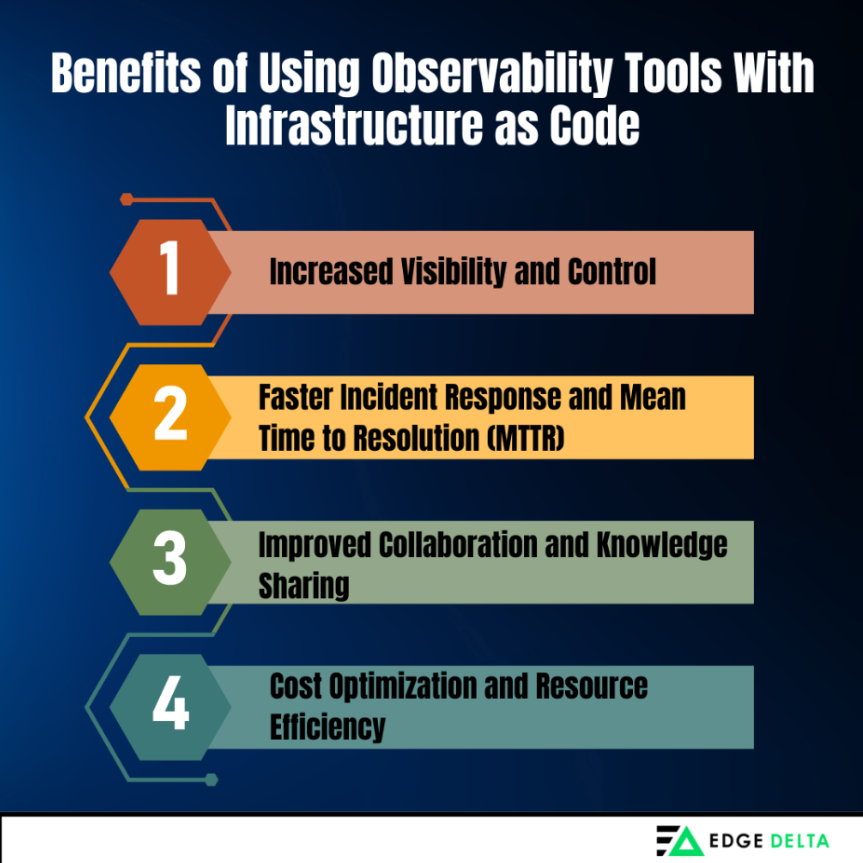 Benefits of Using Observability Tools With Infrastructure as Code

1 Increased Visibility and Control

2 Faster Incident Response and Mean Time to Resolution (MTTR)

3 Improved Collaboration and Knowledge Sharing

4 Cost Optimization and Resource Efficiency

EDGE DELTA